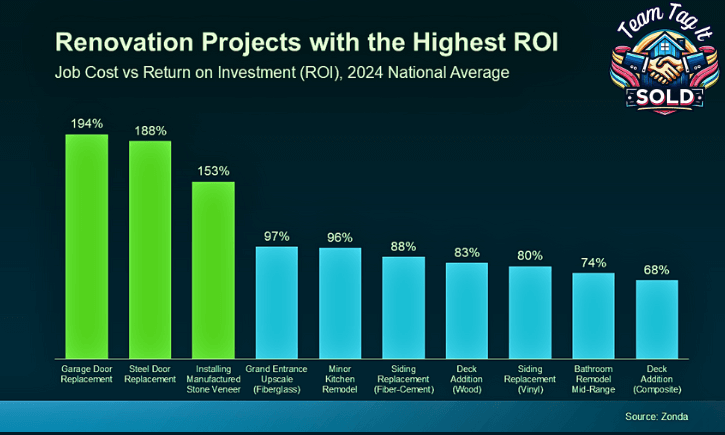 Renovation Projects with the Highest ROI
Job Cost vs Return on Investment (ROI), 2024 National Average

Team Tag It
SOLD

194%
188%
153%
97%
96%
88%
83%
80%
74%
68%

Garage Door Replacement
Steel Door Replacement
Installing Manufactured Stone Veneer
Grand Entrance Upscale (Fiberglass)
Minor Kitchen Remodel
Siding Replacement (Fiber-Cement)
Deck Addition (Wood)
Siding Replacement (Vinyl)
Bathroom Remodel Mid-Range
Deck Addition (Composite)

Source: Zonda